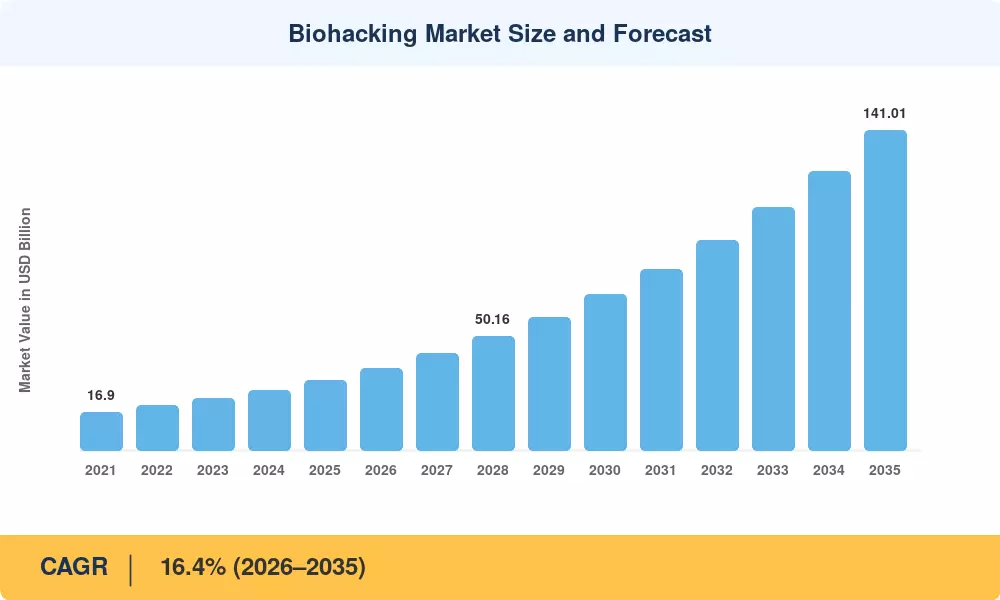 Biohacking Market Size and Forecast

Market Value in USD Billion

16.9

50.16

141.01

2021 2022 2023 2024 2025 2026 2027 2028 2029 2030 2031 2032 2033 2034 2035

CAGR | 16.4% (2026–2035)